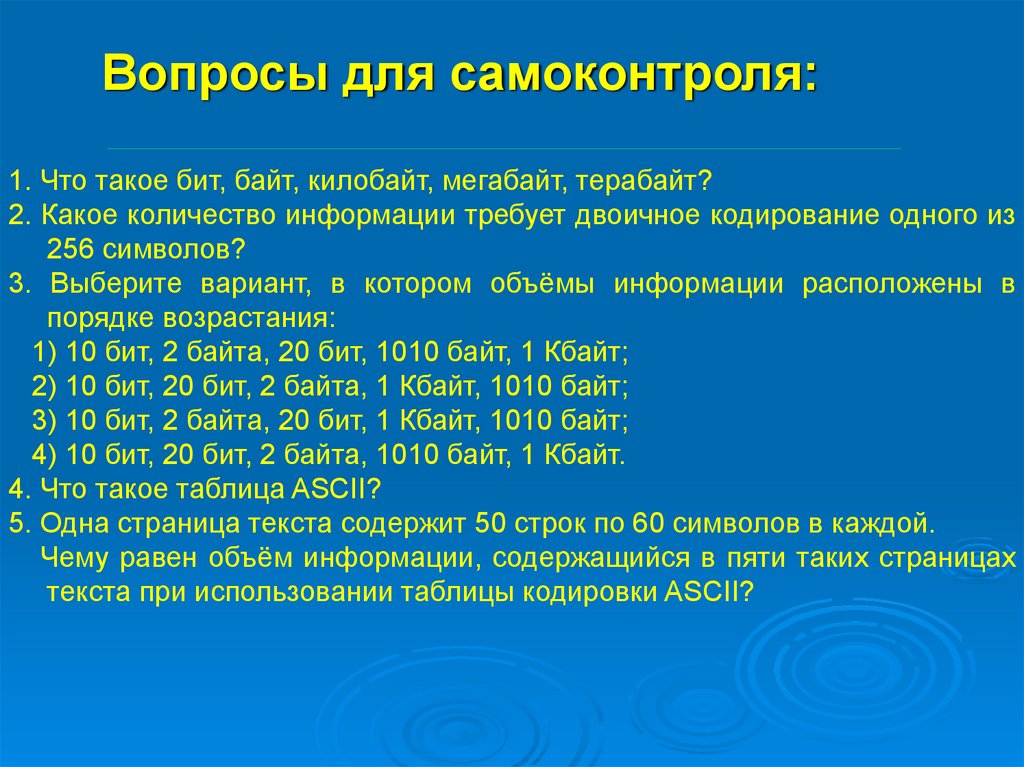 Вопросы для самоконтроля:

1. Что такое бит, байт, килобайт, мегабайт, терабайт?
2. Какое количество информации требует двоичное кодирование одного из 256 символов?
3. Выберите вариант, в котором объёмы информации расположены в порядке возрастания:
1) 10 бит, 2 байта, 20 бит, 1010 байт, 1 Кбайт;
2) 10 бит, 20 бит, 2 байта, 1 Кбайт, 1010 байт;
3) 10 бит, 2 байта, 20 бит, 1 Кбайт, 1010 байт;
4) 10 бит, 20 бит, 2 байта, 1010 байт, 1 Кбайт.
4. Что такое таблица ASCII?
5. Одна страница текста содержит 50 строк по 60 символов в каждой. Чему равен объём информации, содержащийся в пяти таких страницах текста при использовании таблицы кодировки ASCII?